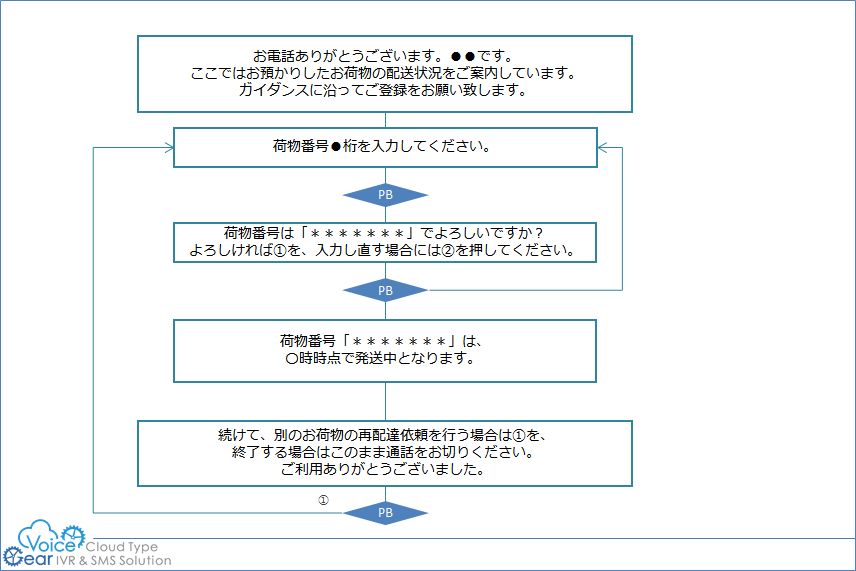 お電話ありがとうございます。●●です。
ここではお預かりしたお荷物の配送状況をご案内しています。
ガイダンスに沿ってご登録をお願い致します。

荷物番号●桁を入力してください。

PB

荷物番号は「＊＊＊＊＊＊＊」でよろしいですか？
よろしければ①を、入力し直す場合には②を押してください。

PB

荷物番号「＊＊＊＊＊＊＊」は、
○時時点で発送中となります。

続けて、別のお荷物の再配達依頼を行う場合は①を、
終了する場合はこのまま通話をお切りください。
ご利用ありがとうございました。

①

PB

Voice Gear Cloud Type IVR & SMS Solution